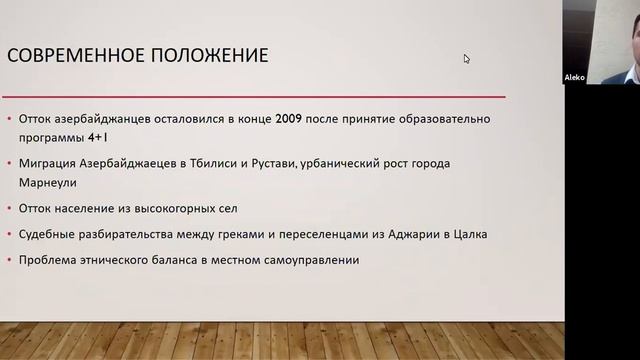 СОВРЕМЕННОЕ ПОЛОЖЕНИЕ

• Отток азербайджанцев осталовился в конце 2009 после принятие образовательно программы 4+1

• Миграция Азербайджаецев в Тбилиси и Рустави, урбанический рост города Марнеули

• Отток население из высокогорных сел

• Судебные разбирательства между греками и переселенцами из Аджарии в Цалка

• Проблема этнического баланса в местном самоуправлении

Aleko